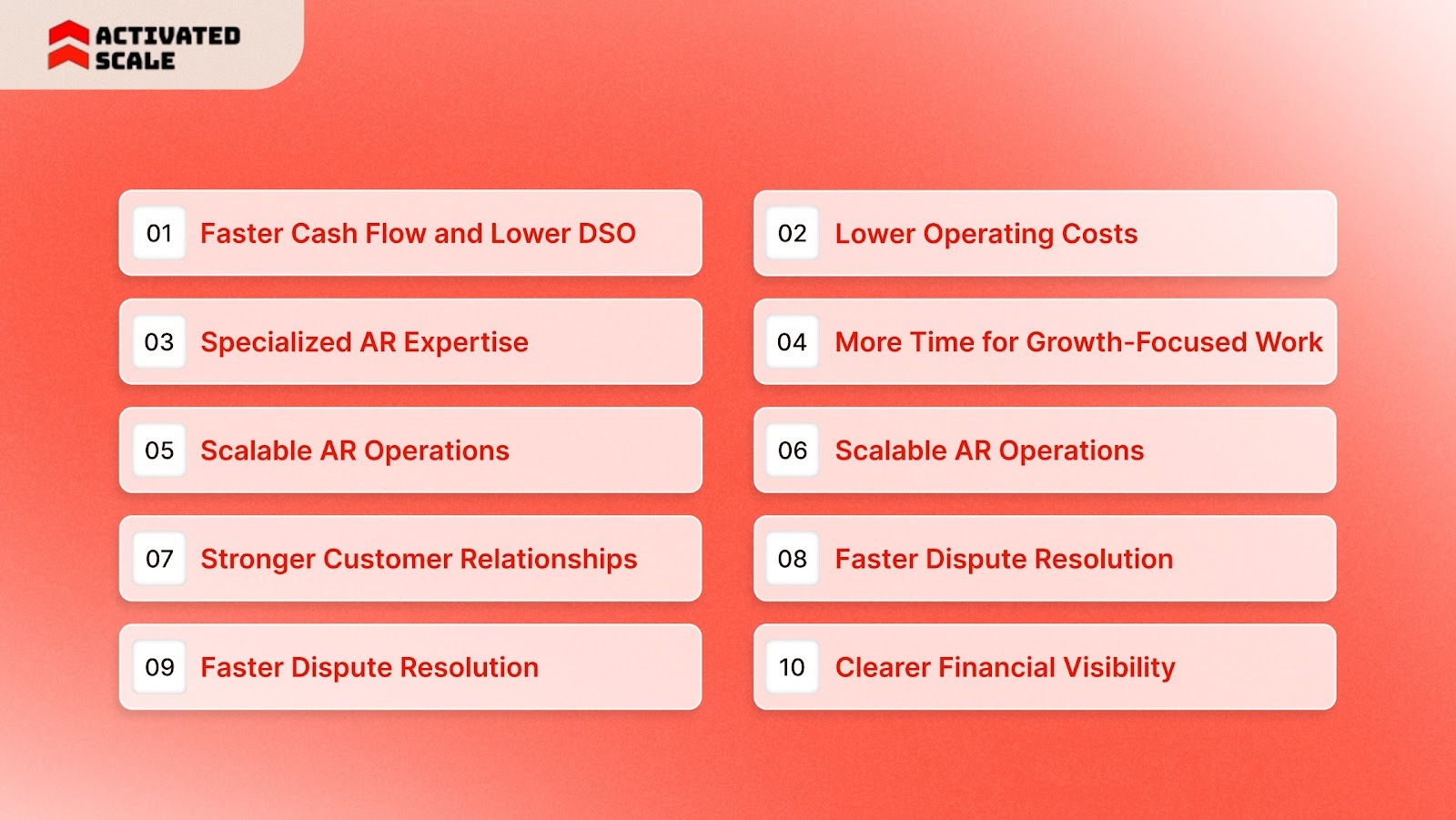 ACTIVATED SCALE

01 Faster Cash Flow and Lower DSO

02 Lower Operating Costs

03 Specialized AR Expertise

04 More Time for Growth-Focused Work

05 Scalable AR Operations

06 Scalable AR Operations

07 Stronger Customer Relationships

08 Faster Dispute Resolution

09 Faster Dispute Resolution

10 Clearer Financial Visibility